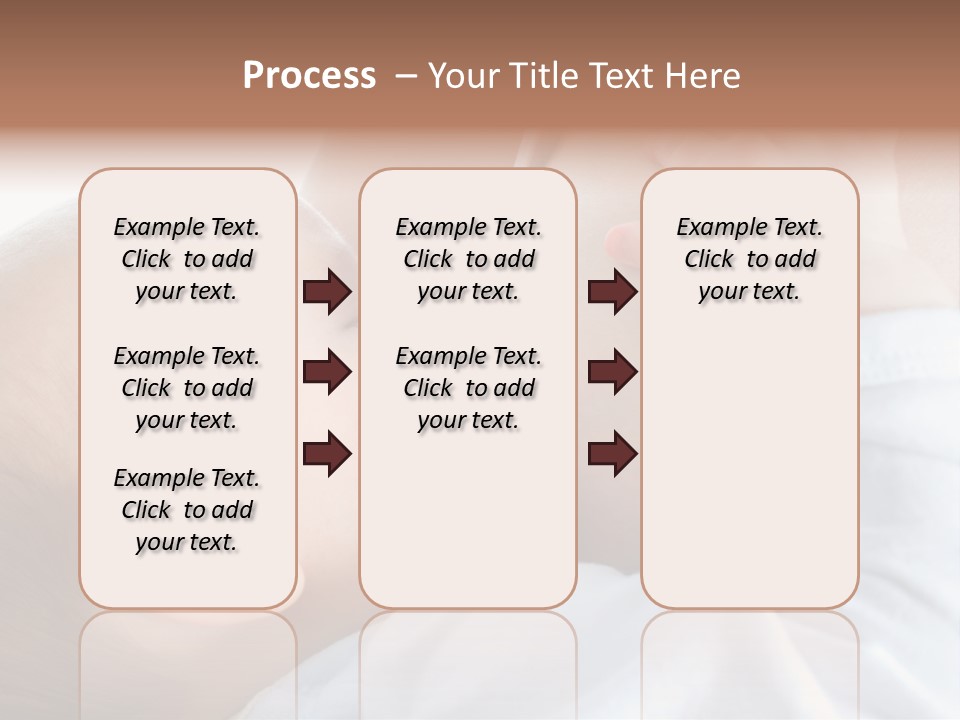 Process – Your Title Text Here

Example Text. Click to add your text.

Example Text. Click to add your text.

Example Text. Click to add your text.

Example Text. Click to add your text.

Example Text. Click to add your text.

Example Text. Click to add your text.